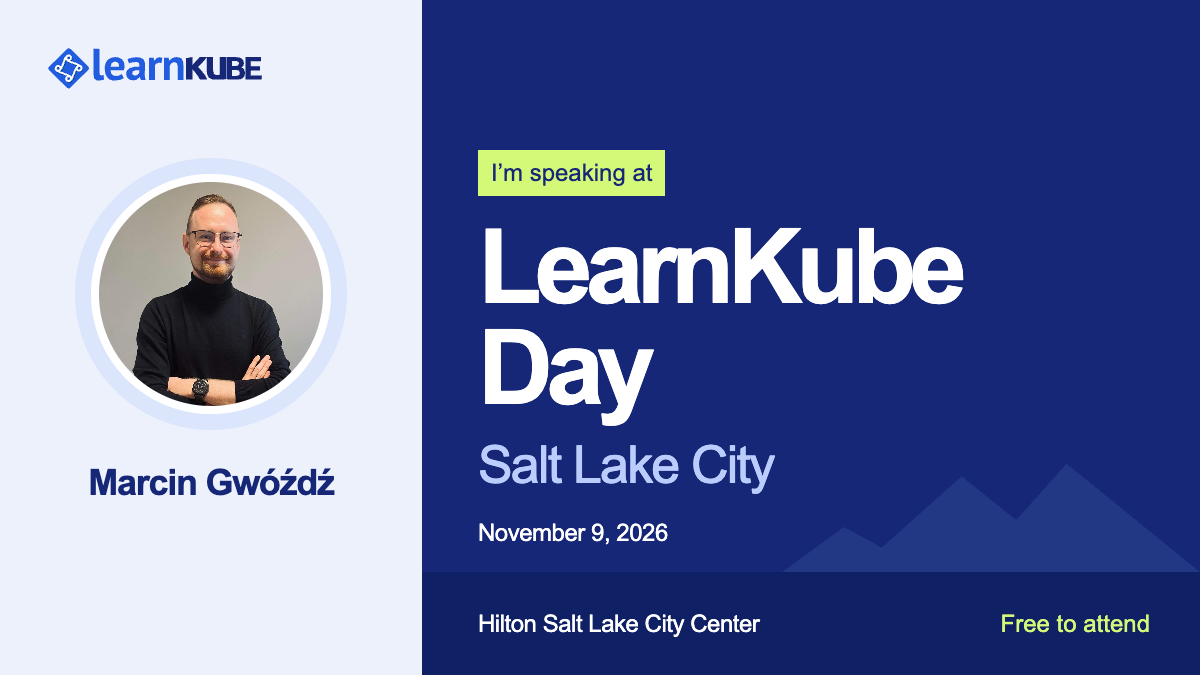 learnKUBE

Marcin Gwóźdź

I'm speaking at

LearnKube Day

Salt Lake City

November 9, 2026

Hilton Salt Lake City Center

Free to attend